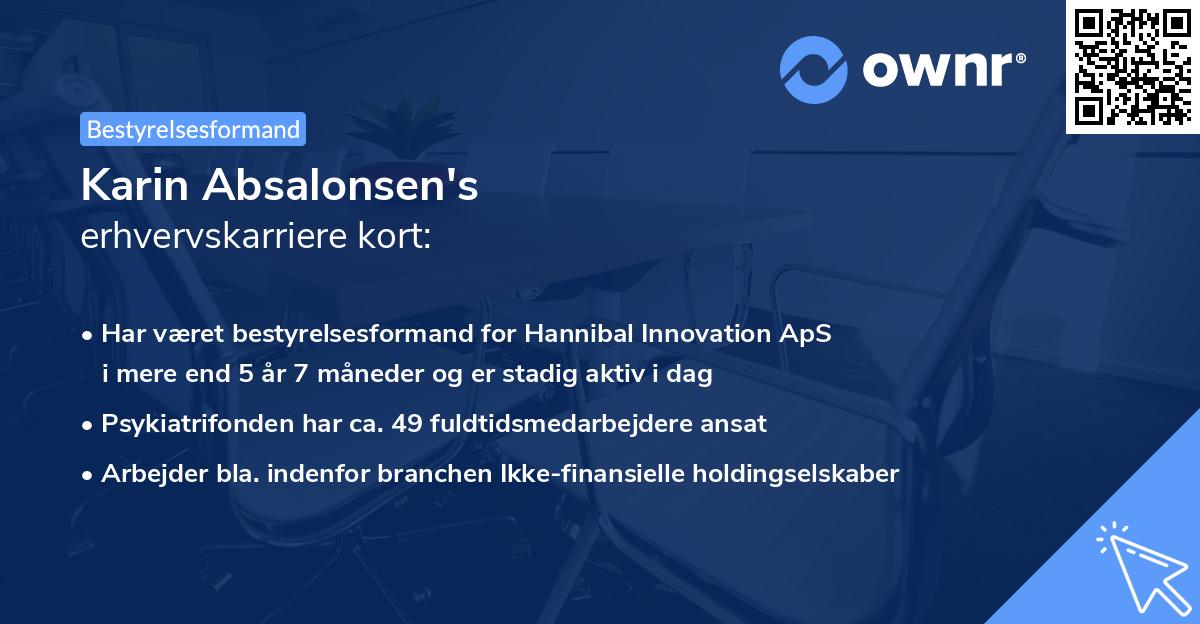 ownr®

Bestyrelsesformand

Karin Absalonsen's
erhvervskarriere kort:

• Har været bestyrelsesformand for Hannibal Innovation ApS i mere end 5 år 7 måneder og er stadig aktiv i dag

• Psykiatrifonden har ca. 49 fuldtidsmedarbejdere ansat

• Arbejder bla. indenfor branchen Ikke-finansielle holdingselskaber